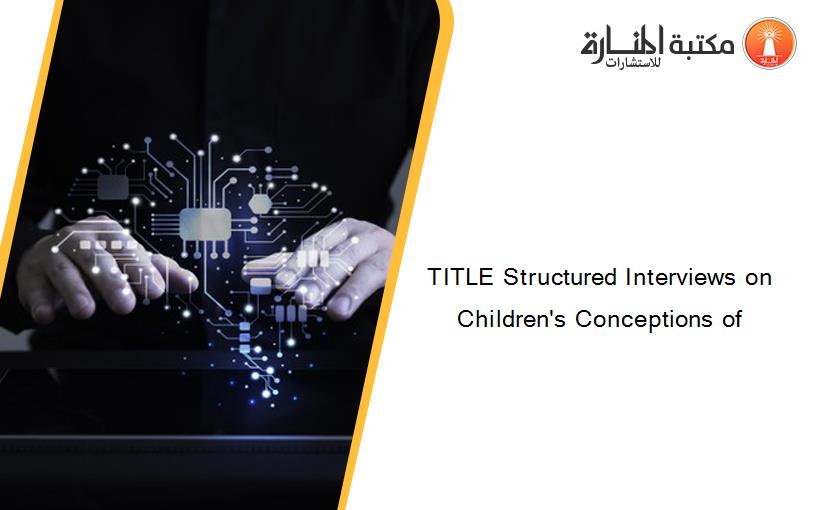 مكتبة المنارة
للاستشارات

TITLE Structured Interviews on Children's Conceptions of